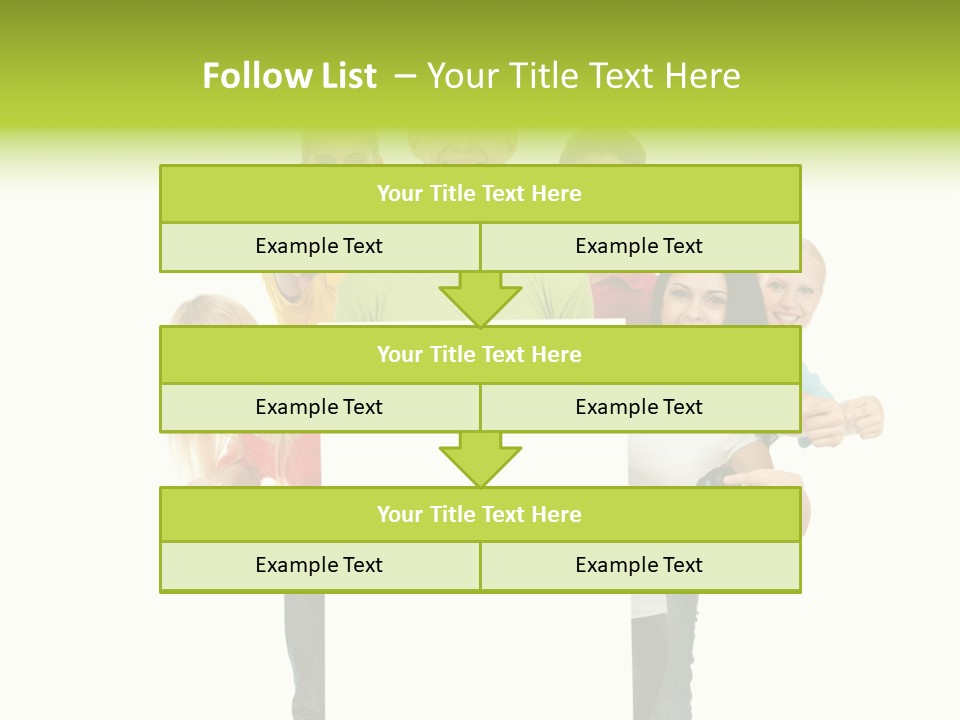 Follow List – Your Title Text Here

Your Title Text Here

Example Text

Example Text

Your Title Text Here

Example Text

Example Text

Your Title Text Here

Example Text

Example Text